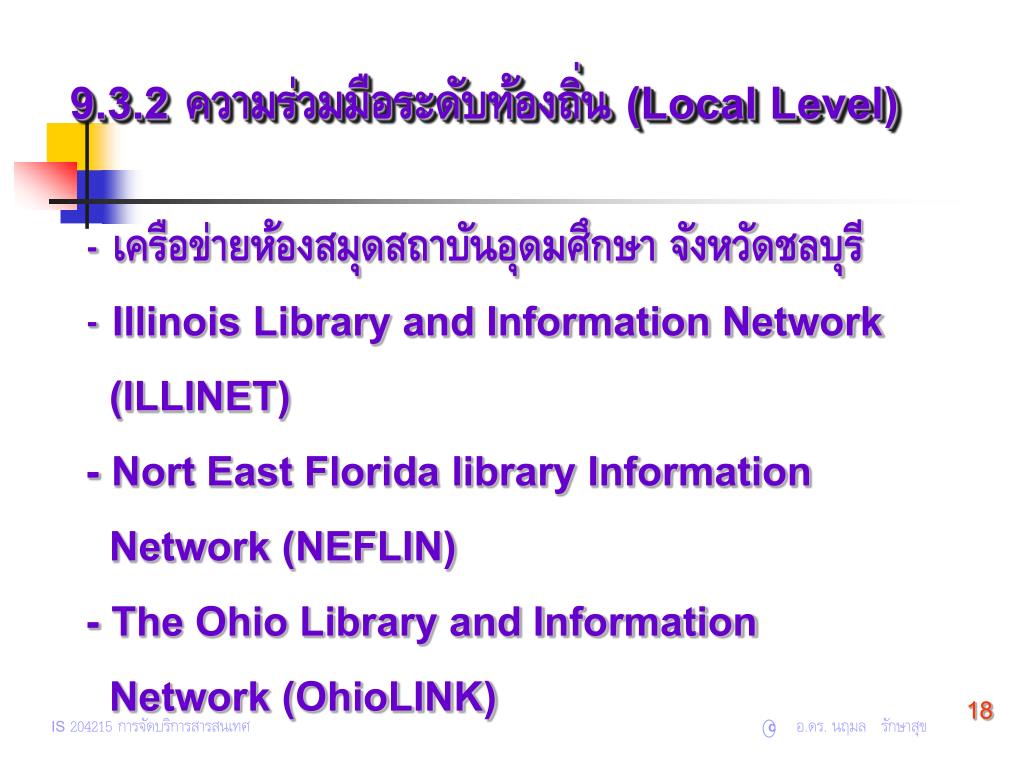 9.3.2 ความร่วมมือระดับท้องถิ่น (Local Level)

- เครือข่ายห้องสมุดสถาบันอุดมศึกษา จังหวัดชลบุรี

- Illinois Library and Information Network (ILLINET)

- Nort East Florida library Information Network (NEFLIN)

- The Ohio Library and Information Network (OhioLINK)

IS 204215 การจัดบริการสารสนเทศ

© อ.ดร. นฤมล รักษาสุข

18